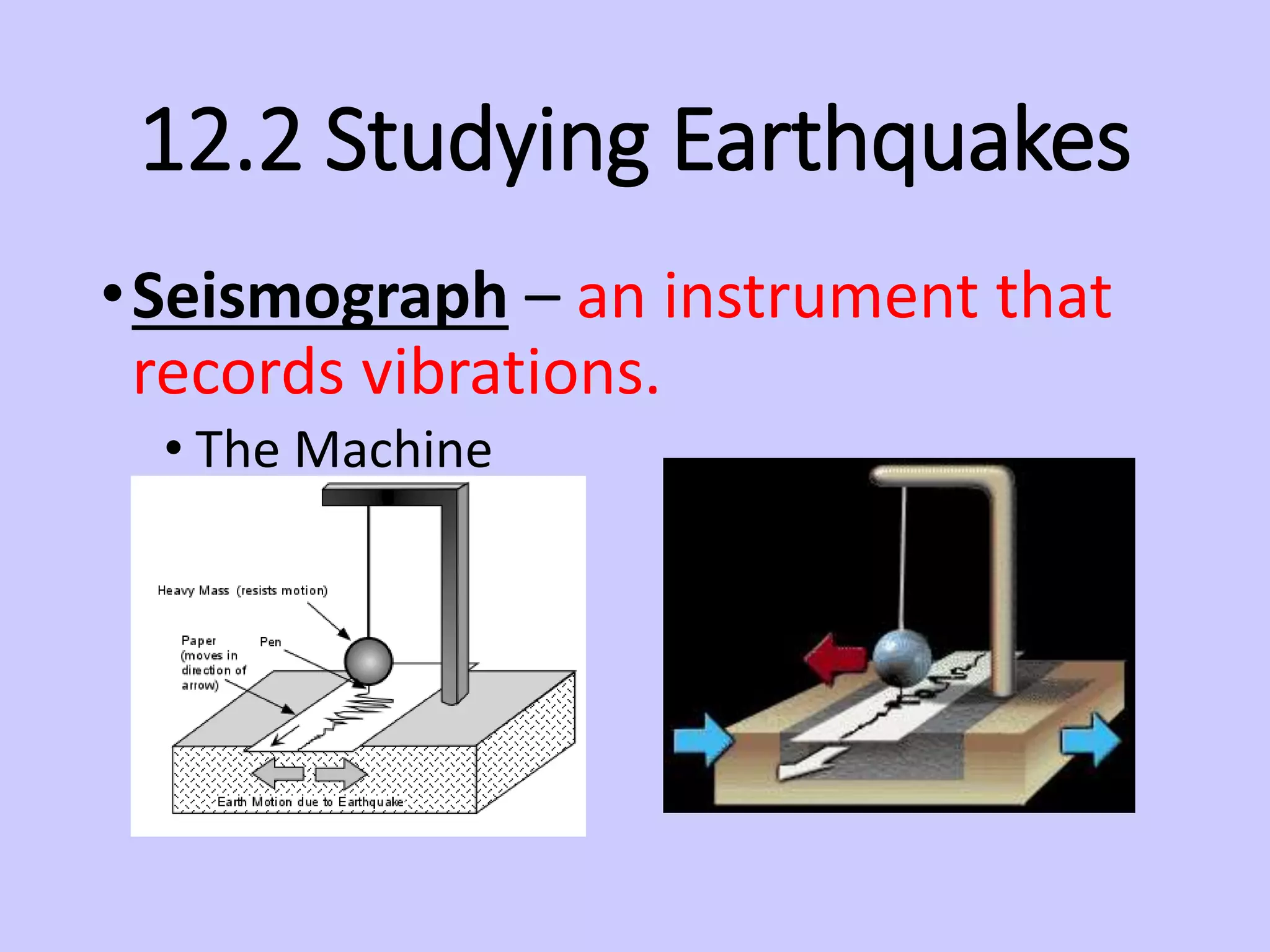 12.2 Studying Earthquakes

• Seismograph – an instrument that records vibrations.

• The Machine

Heavy Mass (resists motion)

Paper (moves in direction of arrow)

Pen

Earth Motion due to Earthquake